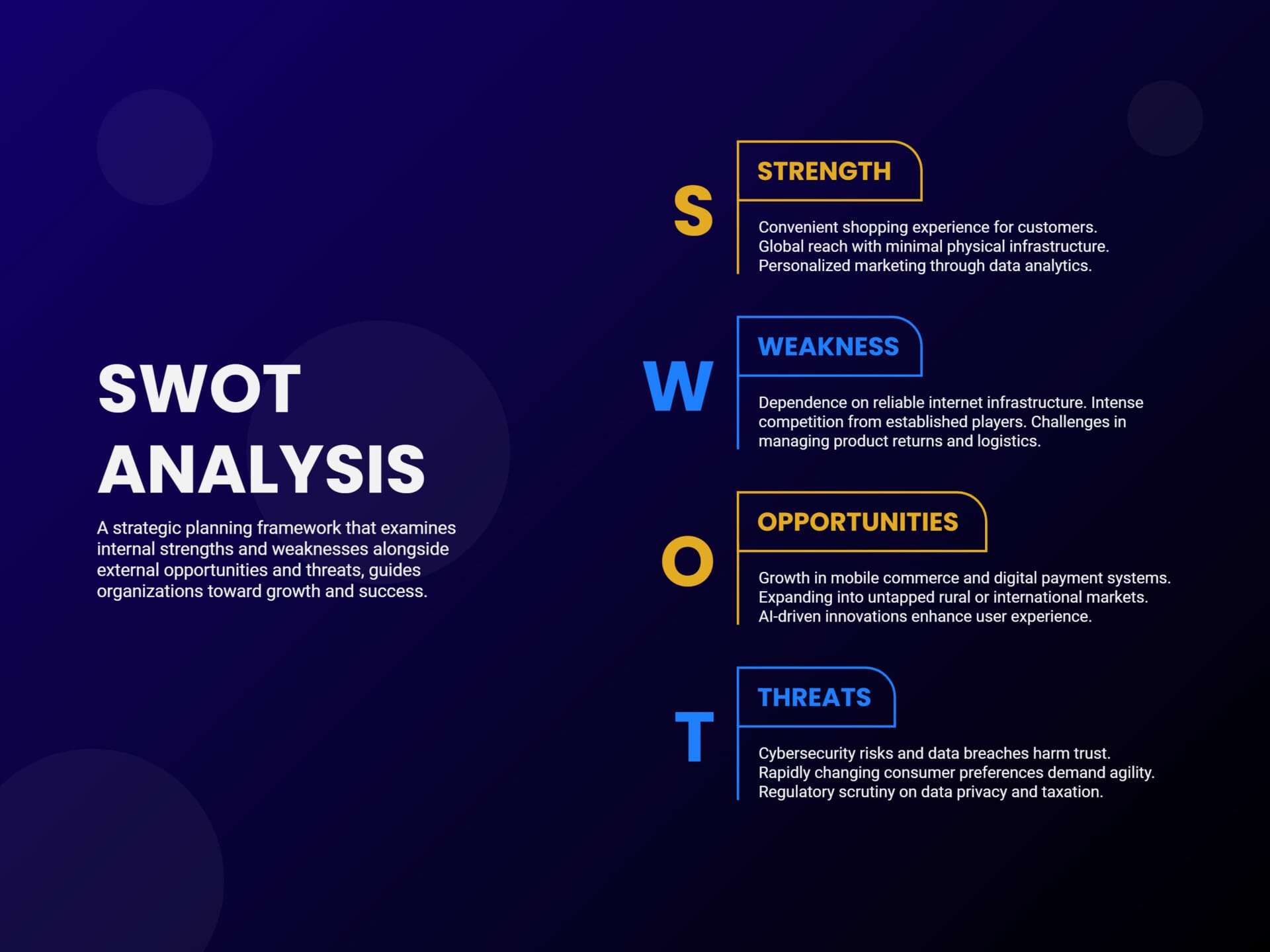 SWOT ANALYSIS

A strategic planning framework that examines internal strengths and weaknesses alongside external opportunities and threats, guides organizations toward growth and success.

S

STRENGTH

Convenient shopping experience for customers. Global reach with minimal physical infrastructure. Personalized marketing through data analytics.

W

WEAKNESS

Dependence on reliable internet infrastructure. Intense competition from established players. Challenges in managing product returns and logistics.

O

OPPORTUNITIES

Growth in mobile commerce and digital payment systems. Expanding into untapped rural or international markets. AI-driven innovations enhance user experience.

T

THREATS

Cybersecurity risks and data breaches harm trust. Rapidly changing consumer preferences demand agility. Regulatory scrutiny on data privacy and taxation.